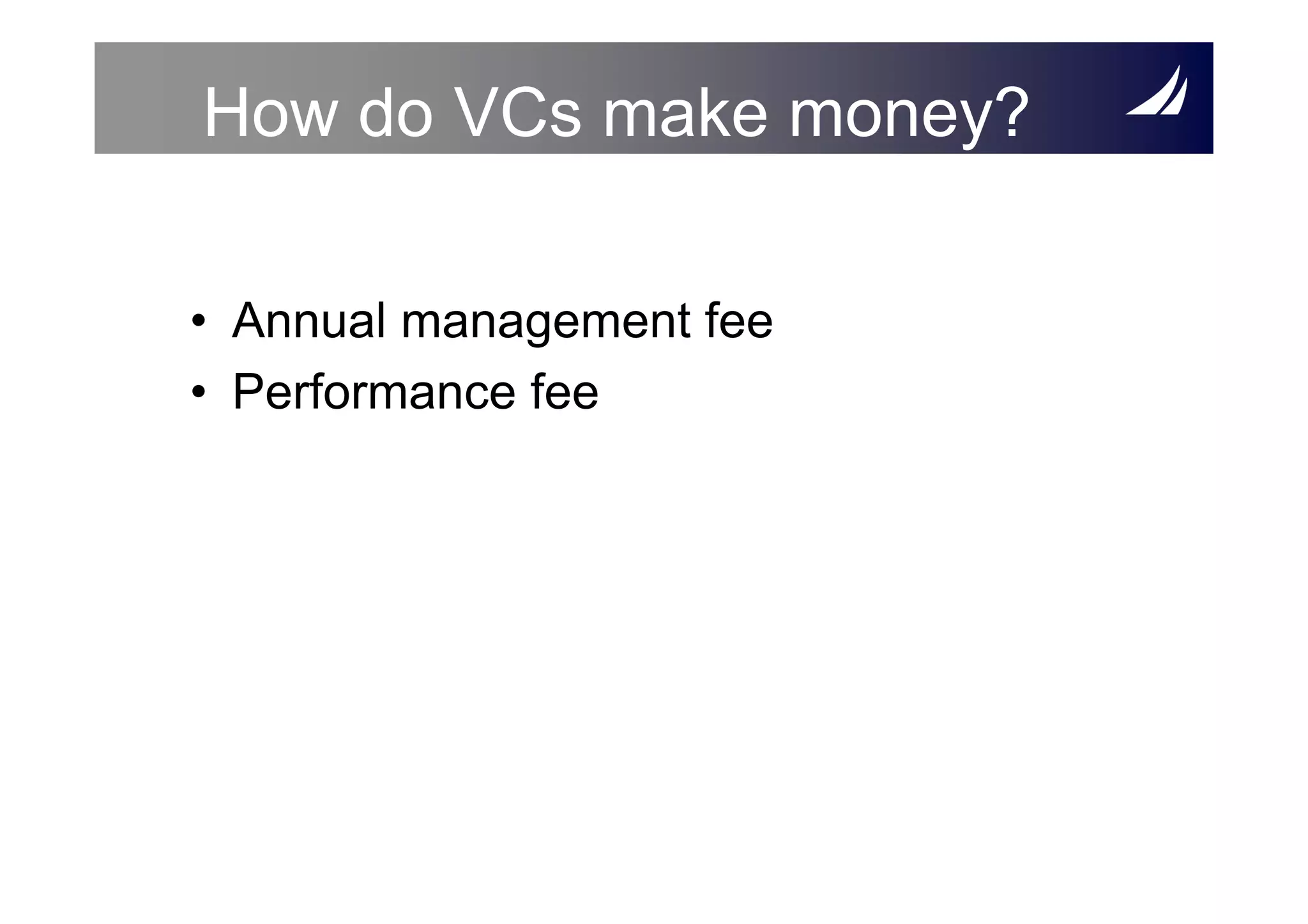 How do VCs make money?

• Annual management fee
• Performance fee